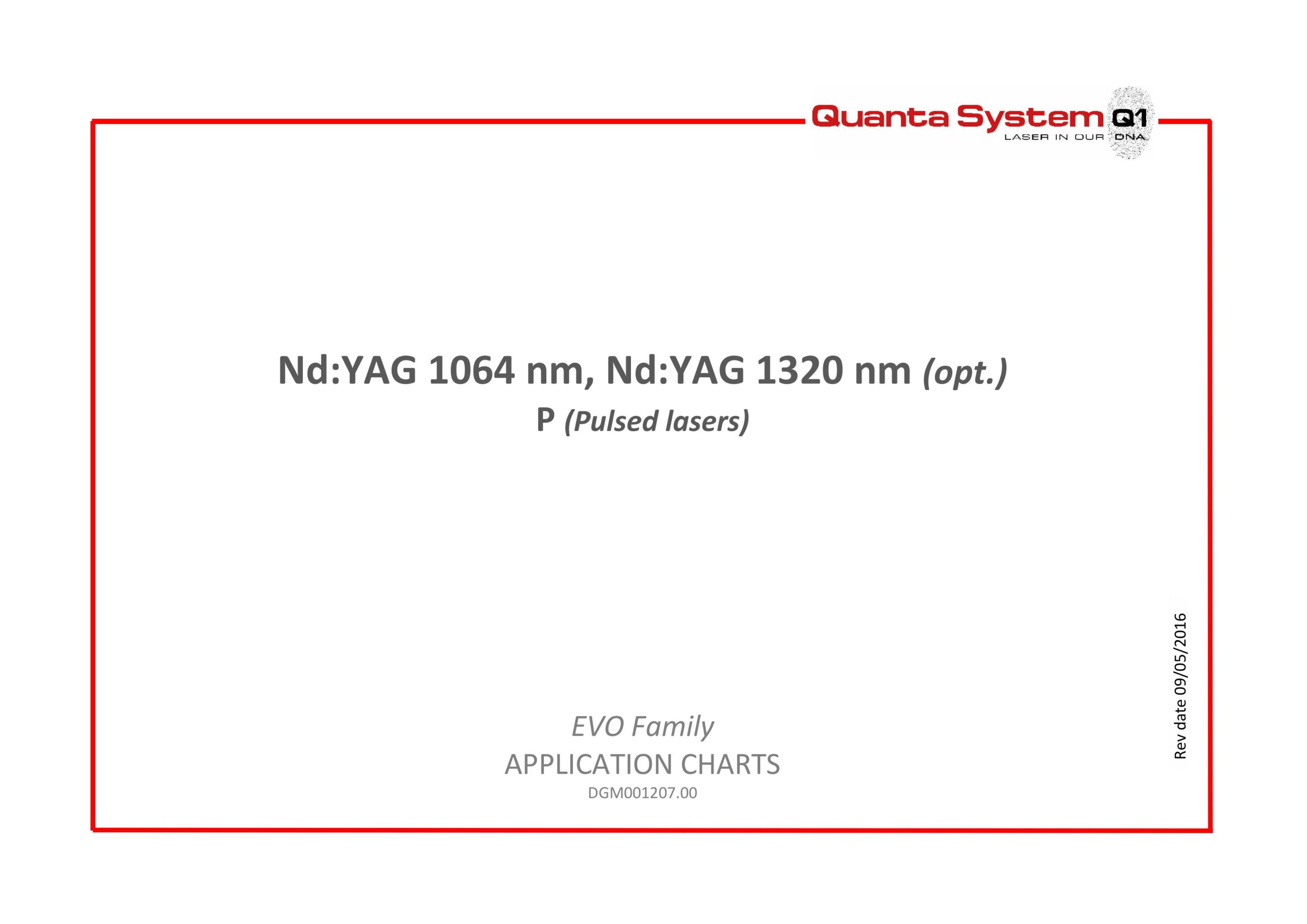 Quanta System Q1
LASER IN OUR DNA

Nd:YAG 1064 nm, Nd:YAG 1320 nm (opt.)
P (Pulsed lasers)

EVO Family
APPLICATION CHARTS
DGM001207.00

Rev date 09/05/2016